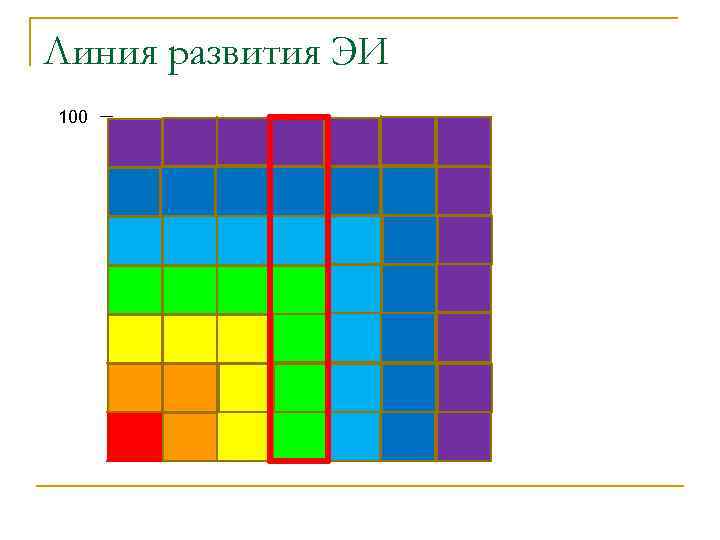 Линия развития ЭИ

100